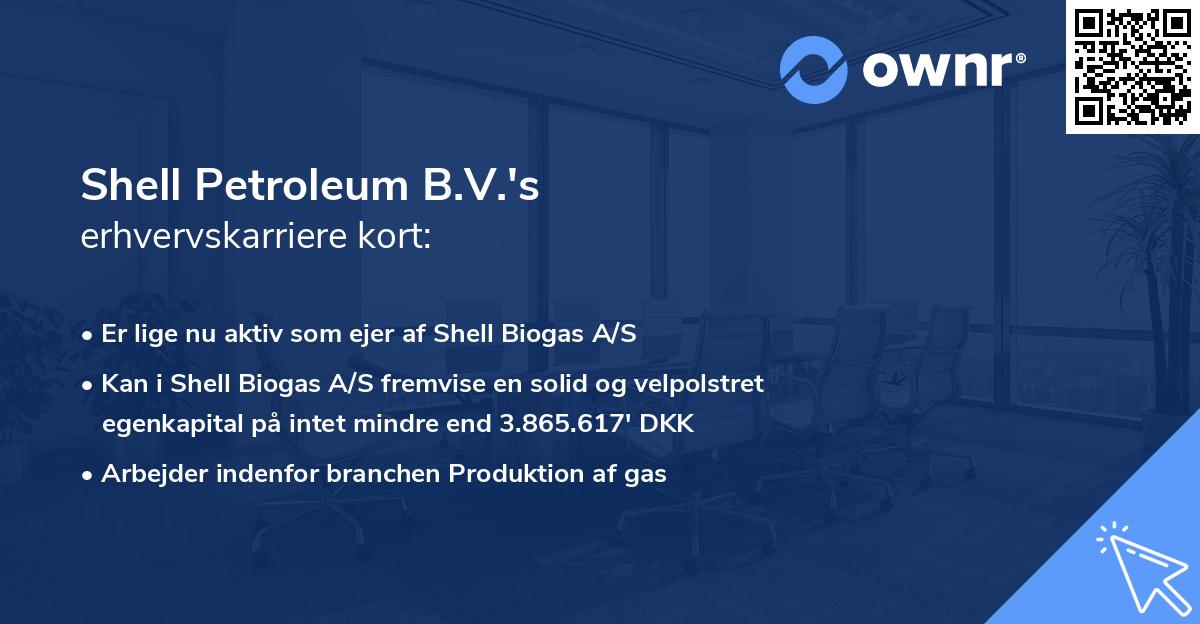 ownr®

Shell Petroleum B.V.'s
erhvervskarriere kort:

• Er lige nu aktiv som ejer af Shell Biogas A/S
• Kan i Shell Biogas A/S fremvise en solid og velpolstret egenkapital på intet mindre end 3.865.617' DKK
• Arbejder indenfor branchen Produktion af gas